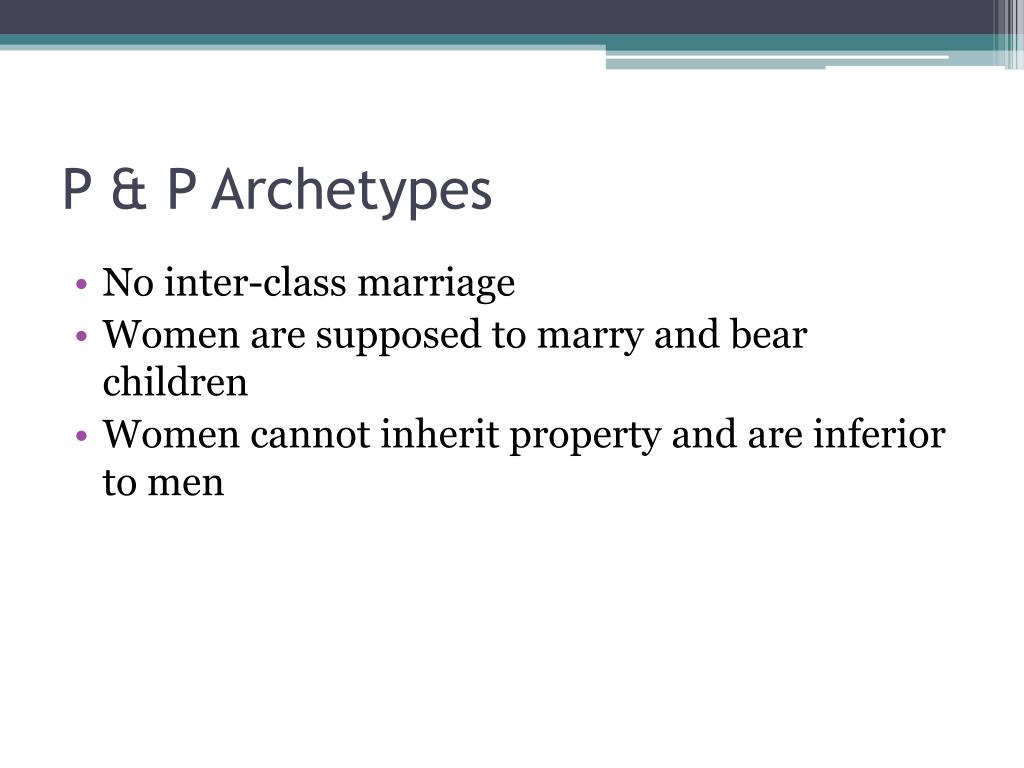 P & P Archetypes

• No inter-class marriage
• Women are supposed to marry and bear children
• Women cannot inherit property and are inferior to men